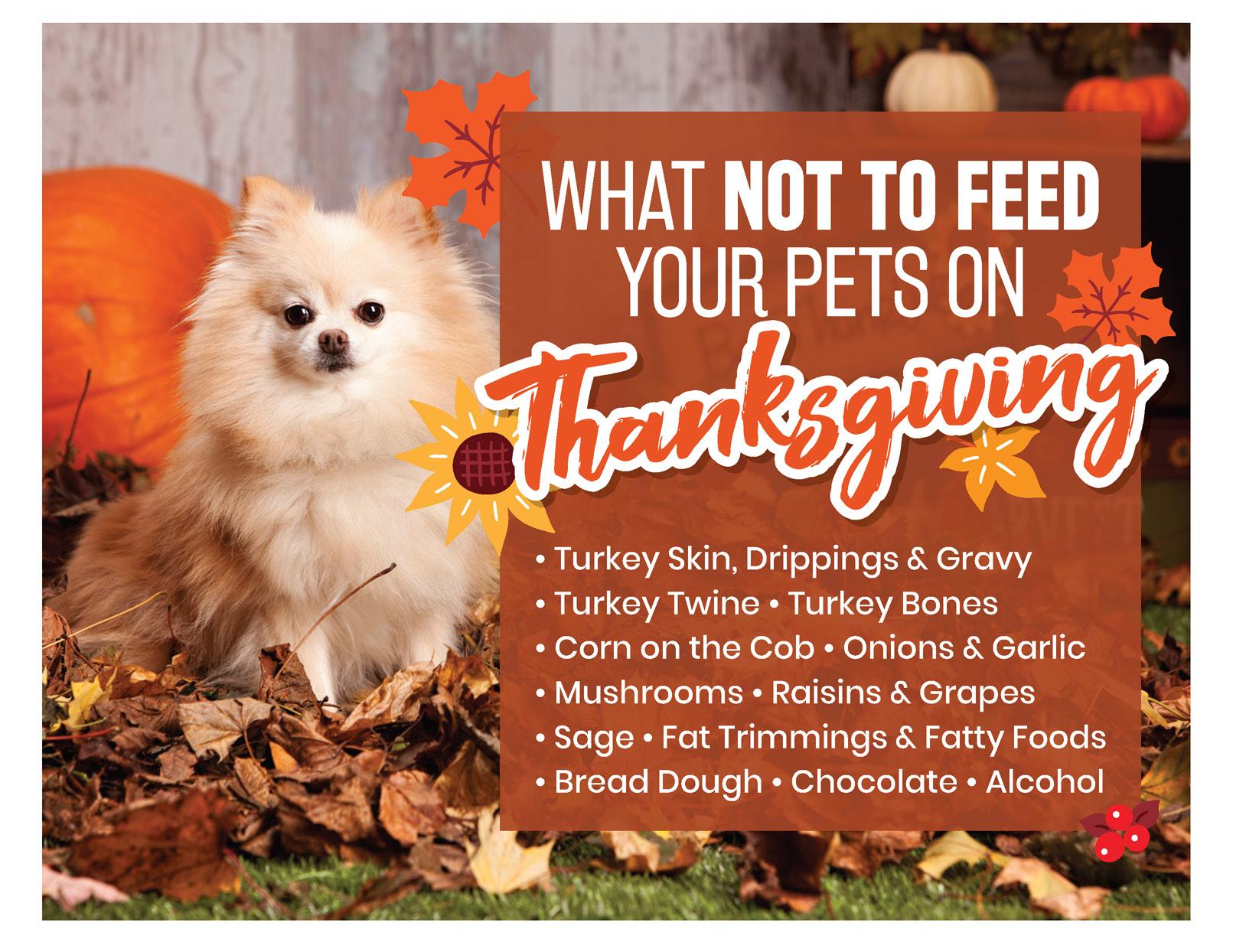 WHAT NOT TO FEED YOUR PETS ON Thanksgiving

• Turkey Skin, Drippings & Gravy
• Turkey Twine • Turkey Bones
• Corn on the Cob • Onions & Garlic
• Mushrooms • Raisins & Grapes
• Sage • Fat Trimmings & Fatty Foods
• Bread Dough • Chocolate • Alcohol